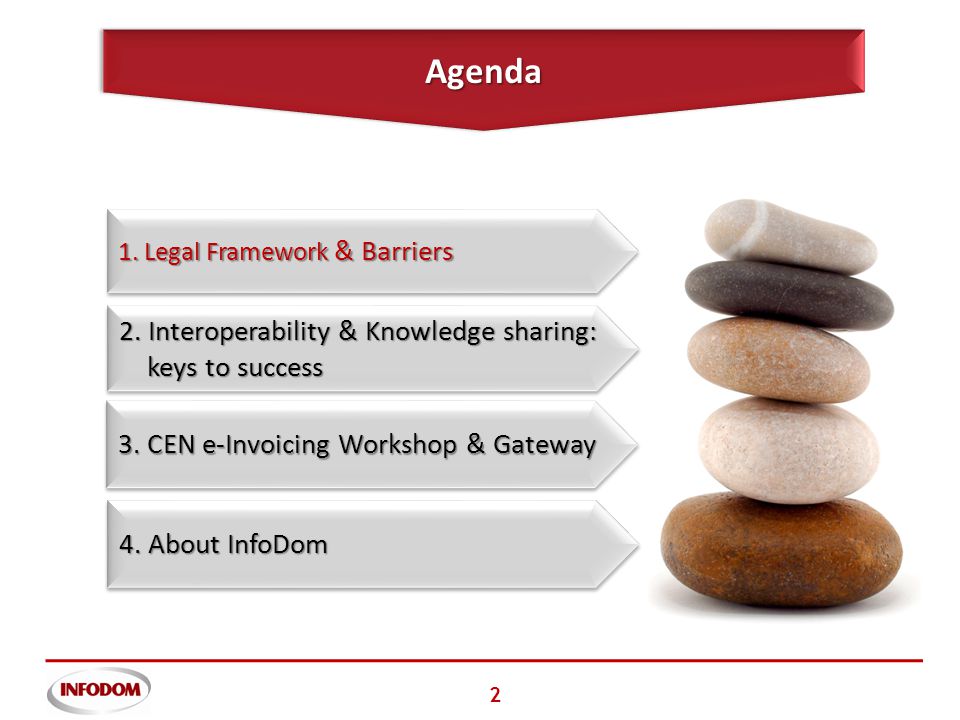 Agenda

1. Legal Framework & Barriers

2. Interoperability & Knowledge sharing: keys to success

3. CEN e-Invoicing Workshop & Gateway

4. About InfoDom

INFODOM

2